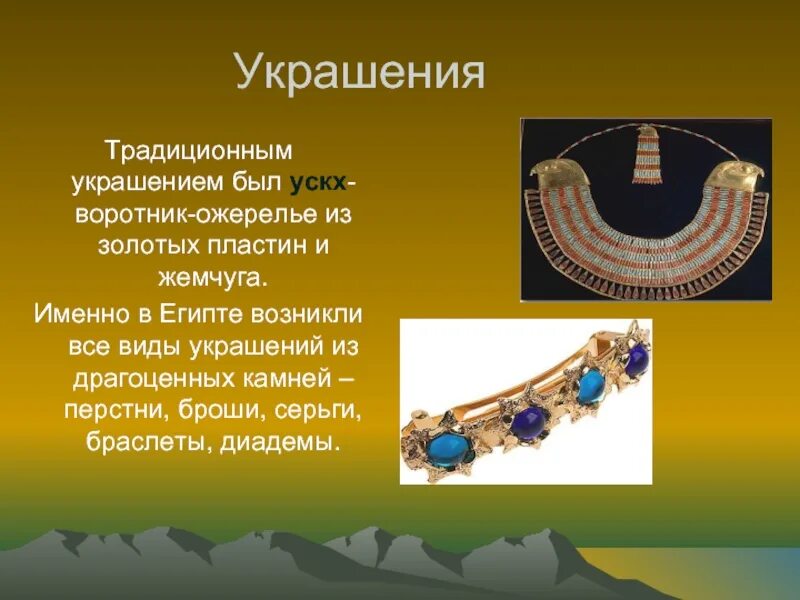 Украшения

Традиционным украшением был ускх-воротник-ожерелье из золотых пластин и жемчуга.

Именно в Египте возникли все виды украшений из драгоценных камней – перстни, броши, серьги, браслеты, диадемы.